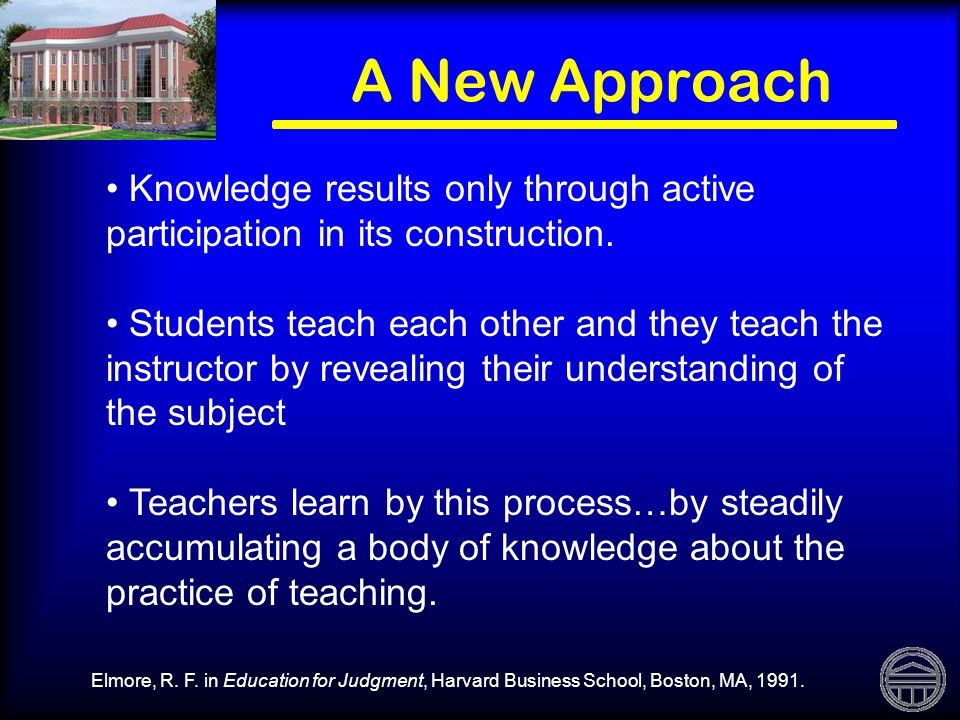 A New Approach

• Knowledge results only through active participation in its construction.

• Students teach each other and they teach the instructor by revealing their understanding of the subject

• Teachers learn by this process…by steadily accumulating a body of knowledge about the practice of teaching.

Elmore, R. F. in Education for Judgment, Harvard Business School, Boston, MA, 1991.